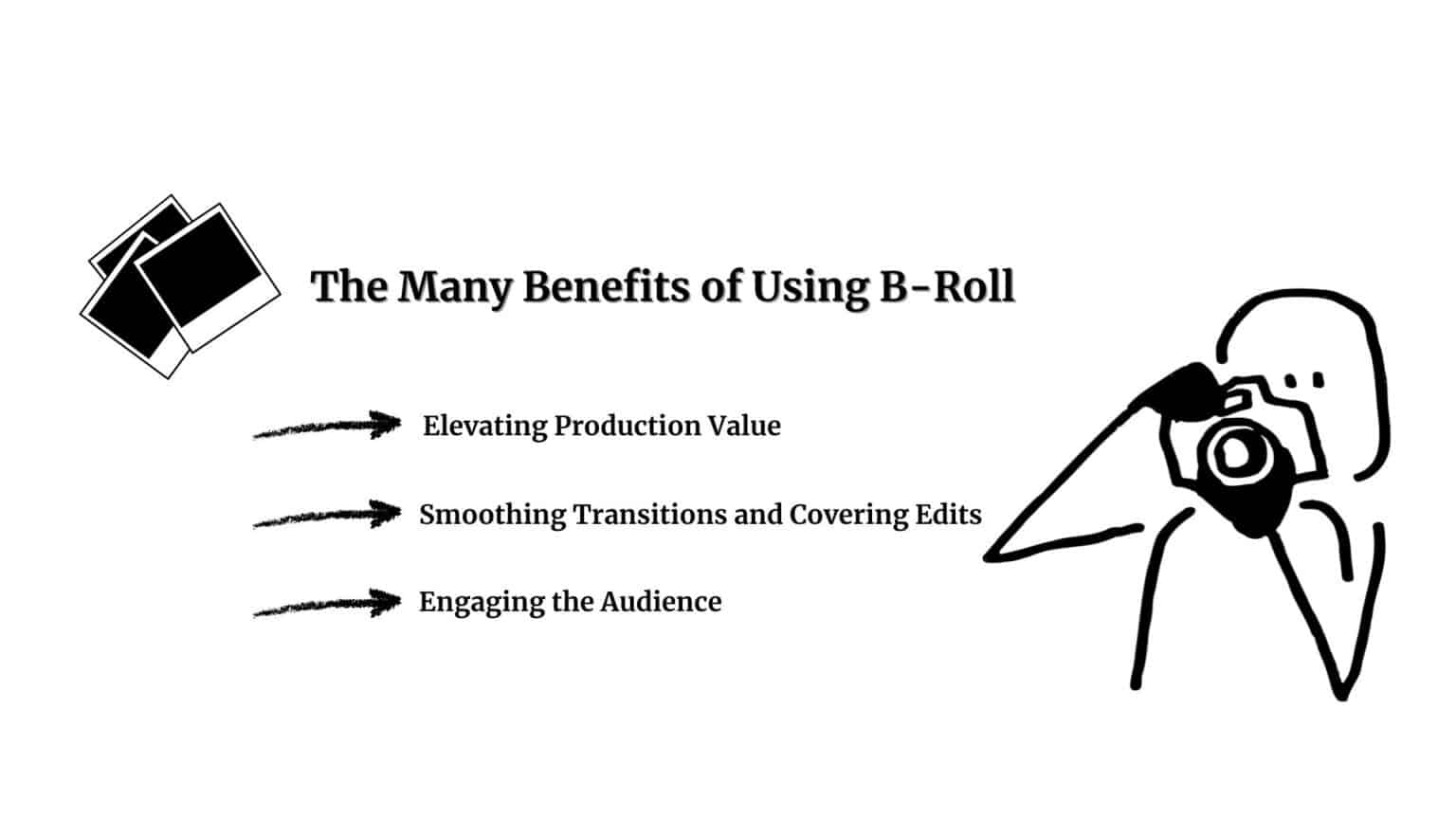 The Many Benefits of Using B-Roll

Elevating Production Value

Smoothing Transitions and Covering Edits

Engaging the Audience